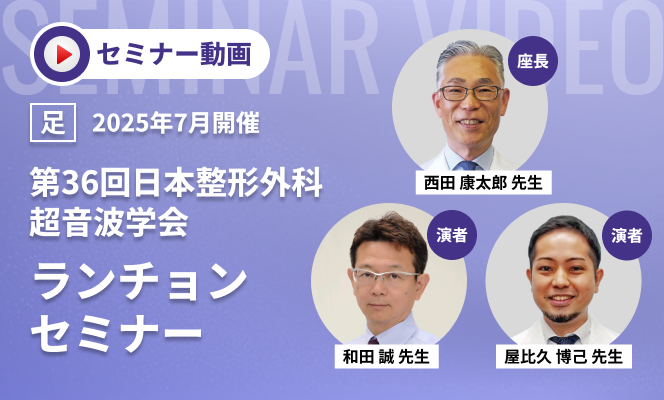 SEMINAR VIDEO

セミナー動画

足 2025年7月開催

第36回日本整形外科超音波学会

ランチョンセミナー

座長
西田 康太郎 先生

演者
和田 誠 先生

演者
屋比久 博己 先生